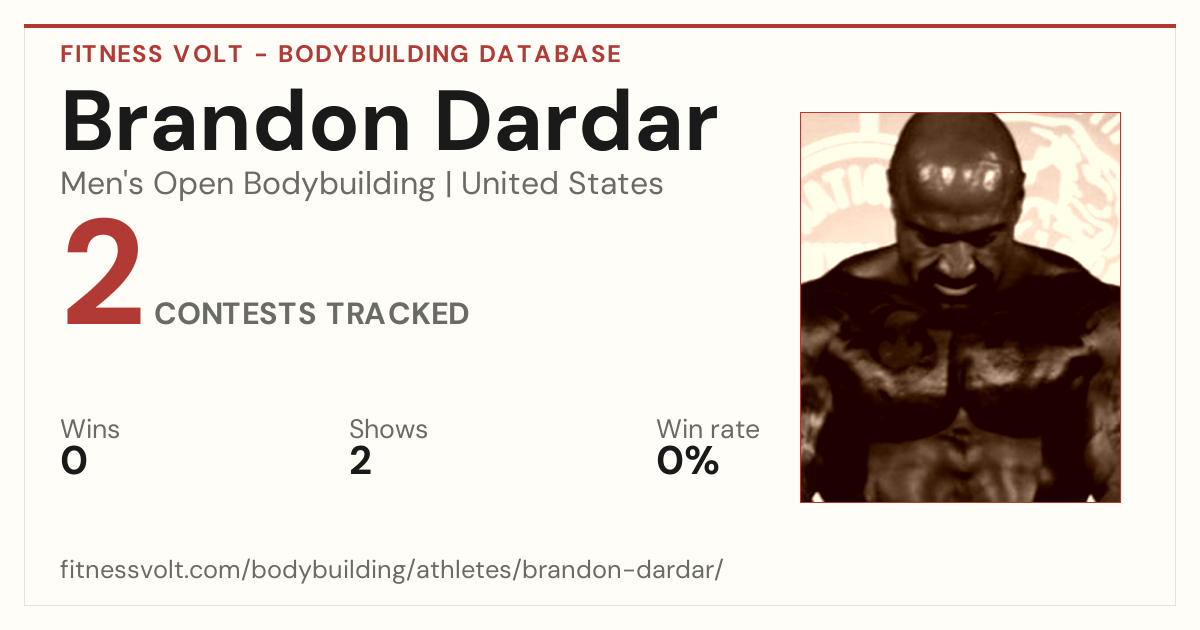 FITNESS VOLT - BODYBUILDING DATABASE

Brandon Dardar

Men's Open Bodybuilding | United States

2 CONTESTS TRACKED

Wins
0

Shows
2

Win rate
0%

fitnessvolt.com/bodybuilding/athletes/brandon-dardar/